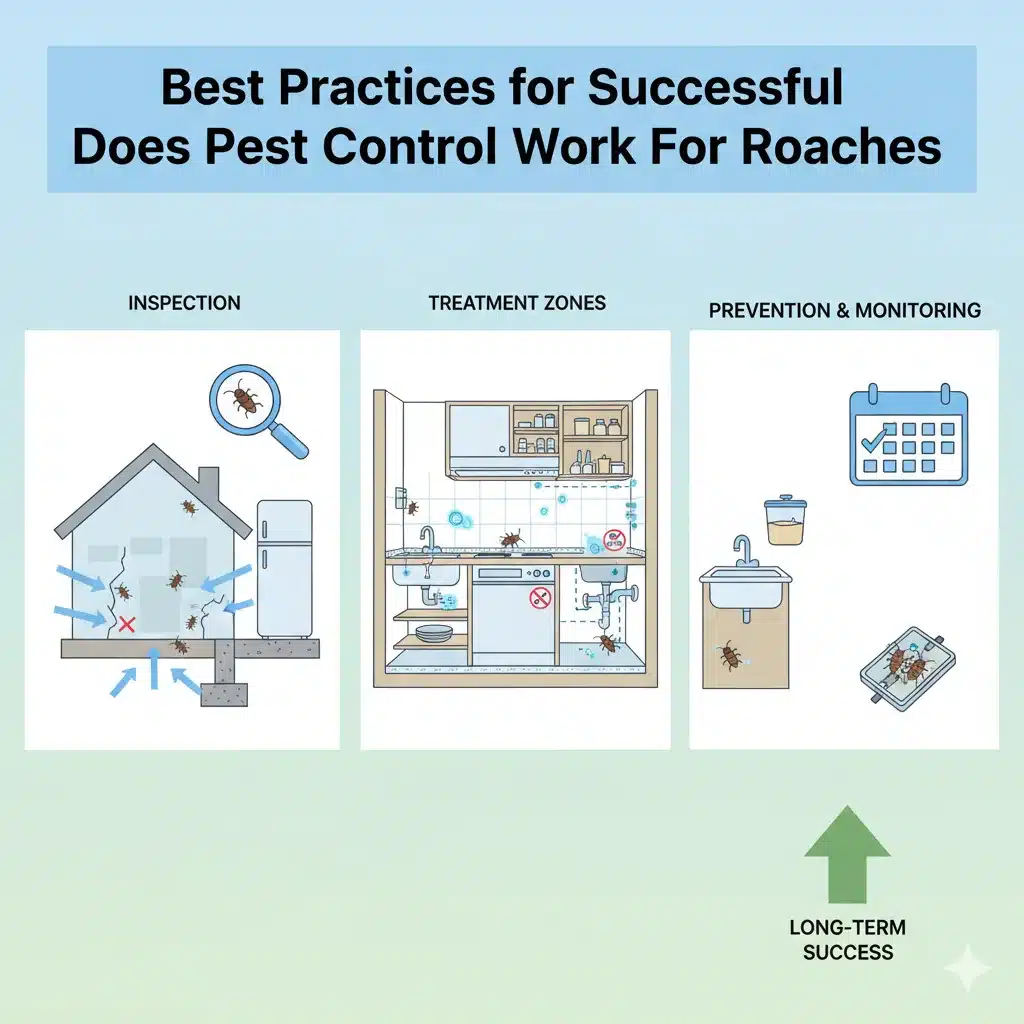 Best Practices for Successful Does Pest Control Work For Roaches

INSPECTION

TREATMENT ZONES

PREVENTION & MONITORING

LONG-TERM SUCCESS